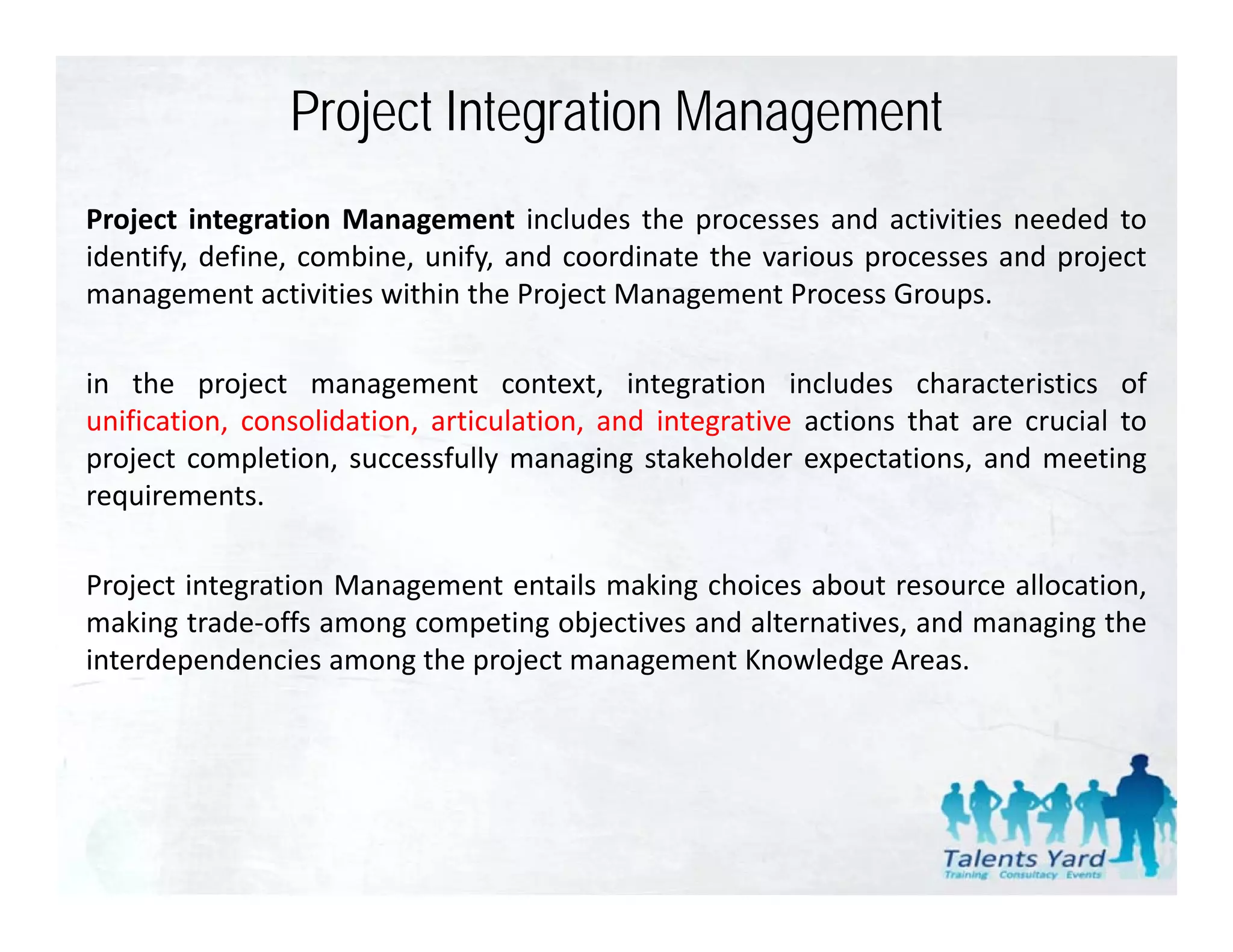 Project Integration Management

Project integration Management includes the processes and activities needed to identify, define, combine, unify, and coordinate the various processes and project management activities within the Project Management Process Groups.

in the project management context, integration includes characteristics of unification, consolidation, articulation, and integrative actions that are crucial to project completion, successfully managing stakeholder expectations, and meeting requirements.

Project integration Management entails making choices about resource allocation, making trade-offs among competing objectives and alternatives, and managing the interdependencies among the project management Knowledge Areas.

Talents Yard
Training Consultacy Events